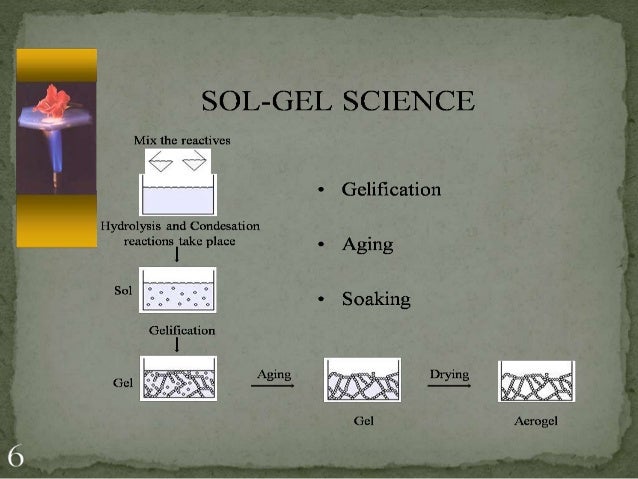 SOL-GEL SCIENCE

Mix the reactives

Hydrolysis and Condesation reactions take place

Sol

Gelification

Gel

Aging

Gel

Drying

Aerogel

• Gelification

• Aging

• Soaking

6